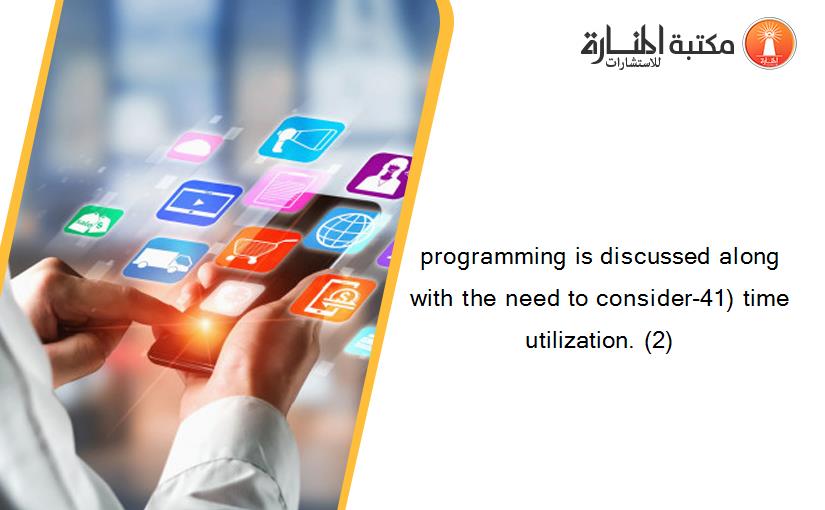 مكتبة المنارة للاستشارات

programming is discussed along with the need to consider-41) time utilization. (2)